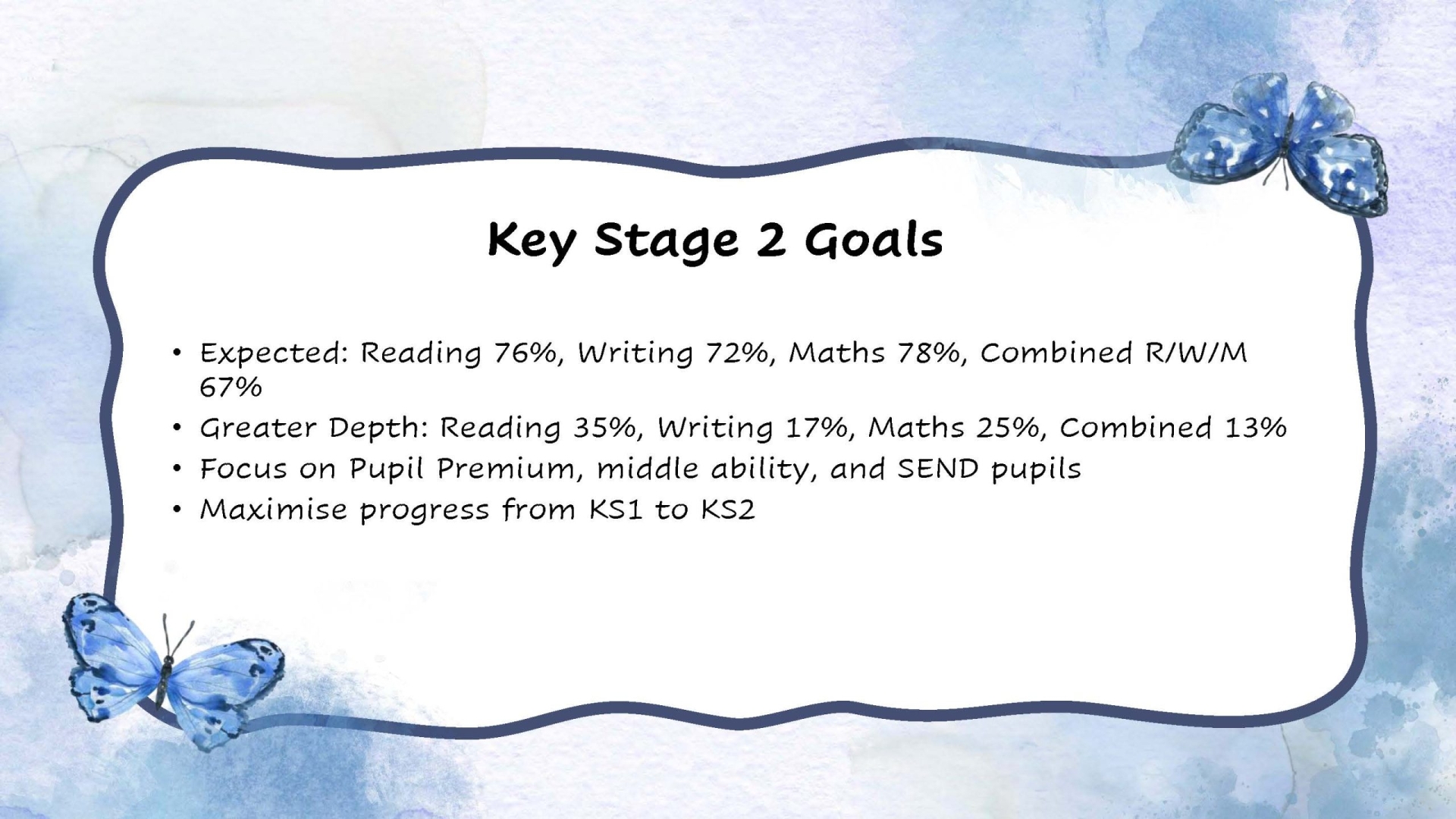 Key Stage 2 Goals

• Expected: Reading 76%, Writing 72%, Maths 78%, Combined R/W/M 67%
• Greater Depth: Reading 35%, Writing 17%, Maths 25%, Combined 13%
• Focus on Pupil Premium, middle ability, and SEND pupils
• Maximise progress from KS1 to KS2